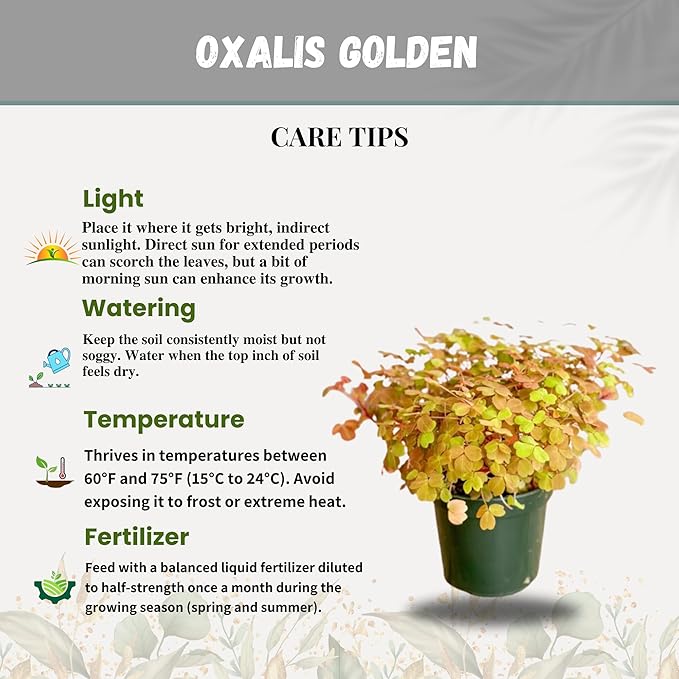 OXALIS GOLDEN

CARE TIPS

Light

Place it where it gets bright, indirect sunlight. Direct sun for extended periods can scorch the leaves, but a bit of morning sun can enhance its growth.

Watering

Keep the soil consistently moist but not soggy. Water when the top inch of soil feels dry.

Temperature

Thrives in temperatures between 60°F and 75°F (15°C to 24°C). Avoid exposing it to frost or extreme heat.

Fertilizer

Feed with a balanced liquid fertilizer diluted to half-strength once a month during the growing season (spring and summer).